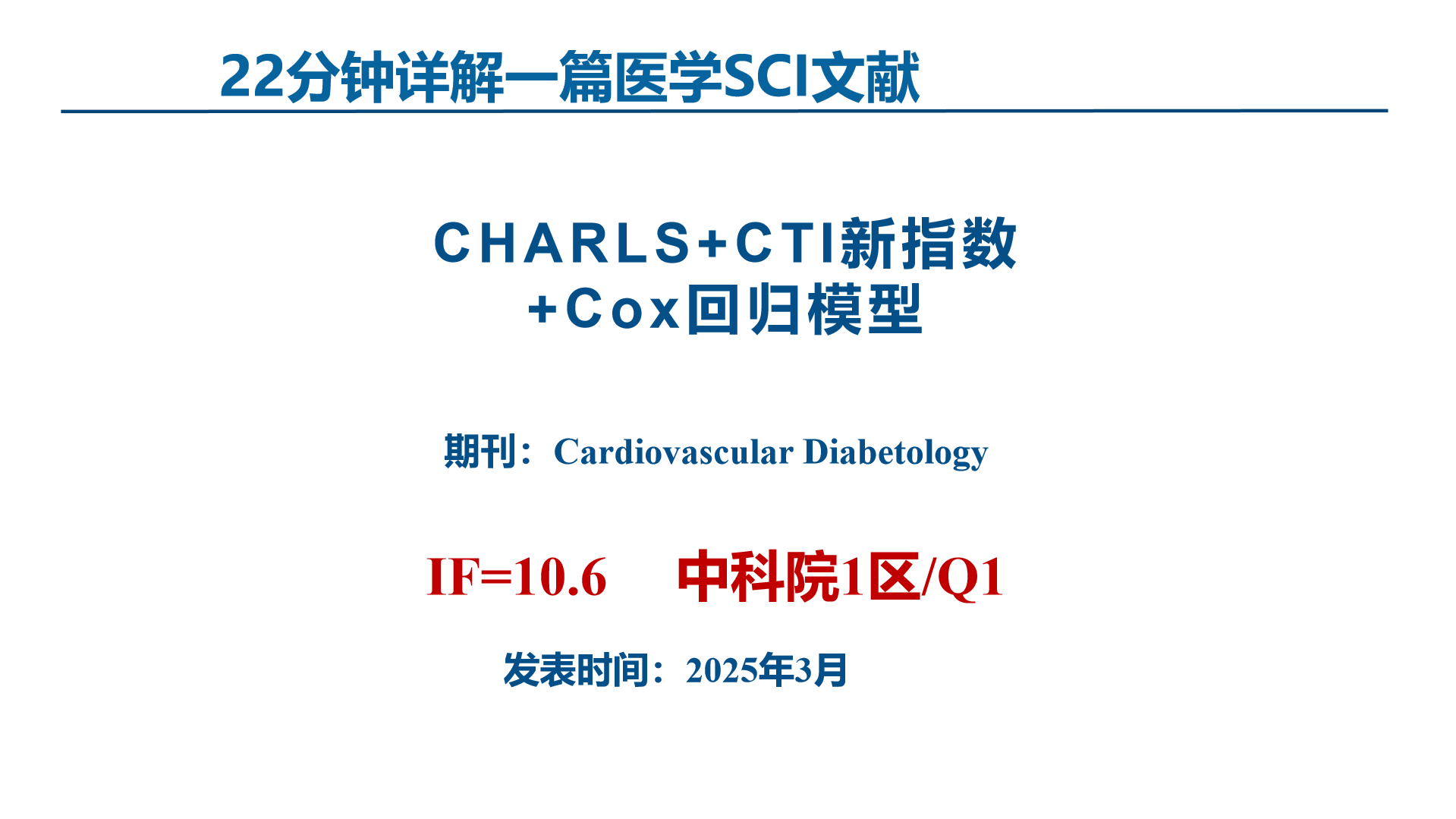 22分钟详解一篇医学SCI文献

CHARLS+CTI新指数
+Cox回归模型

期刊：Cardiovascular Diabetology

IF=10.6 中科院1区/Q1

发表时间：2025年3月